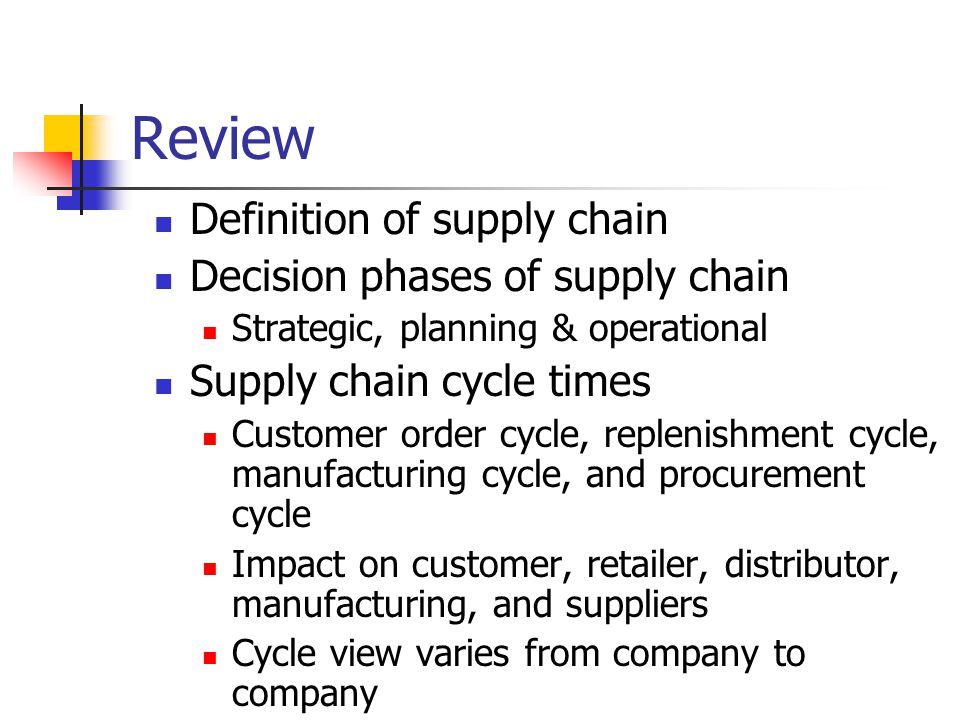 Review

- Definition of supply chain
- Decision phases of supply chain
  - Strategic, planning & operational
- Supply chain cycle times
  - Customer order cycle, replenishment cycle, manufacturing cycle, and procurement cycle
  - Impact on customer, retailer, distributor, manufacturing, and suppliers
  - Cycle view varies from company to company